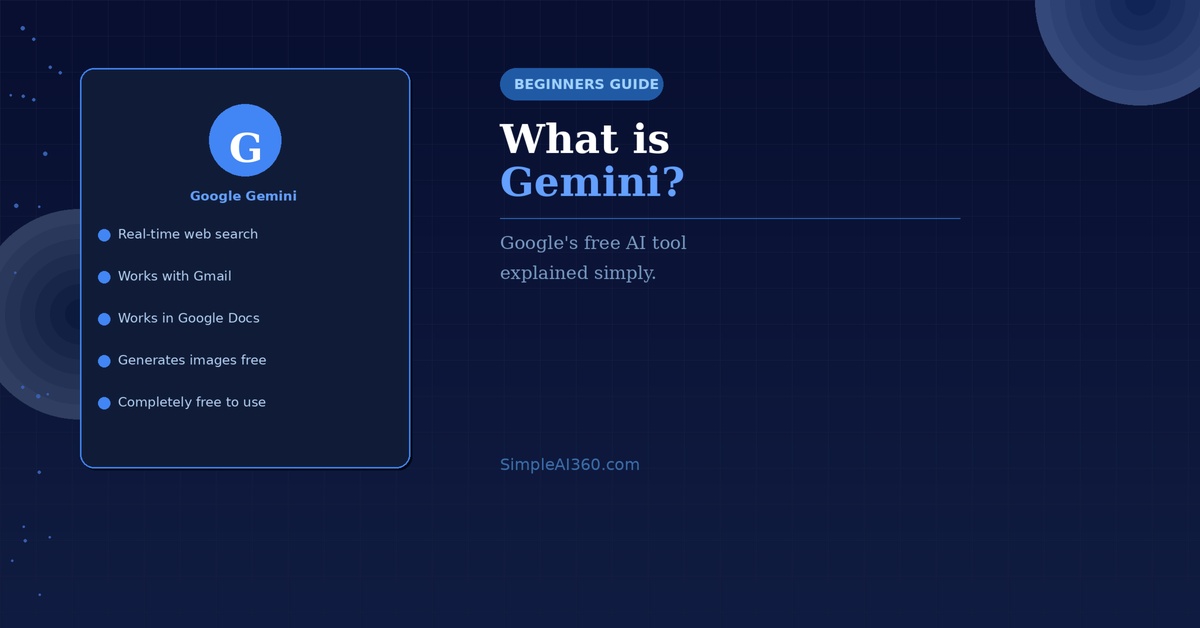 G

Google Gemini

Real-time web search

Works with Gmail

Works in Google Docs

Generates images free

Completely free to use

BEGINNERS GUIDE

What is
Gemini?

Google's free AI tool explained simply.

SimpleAI360.com